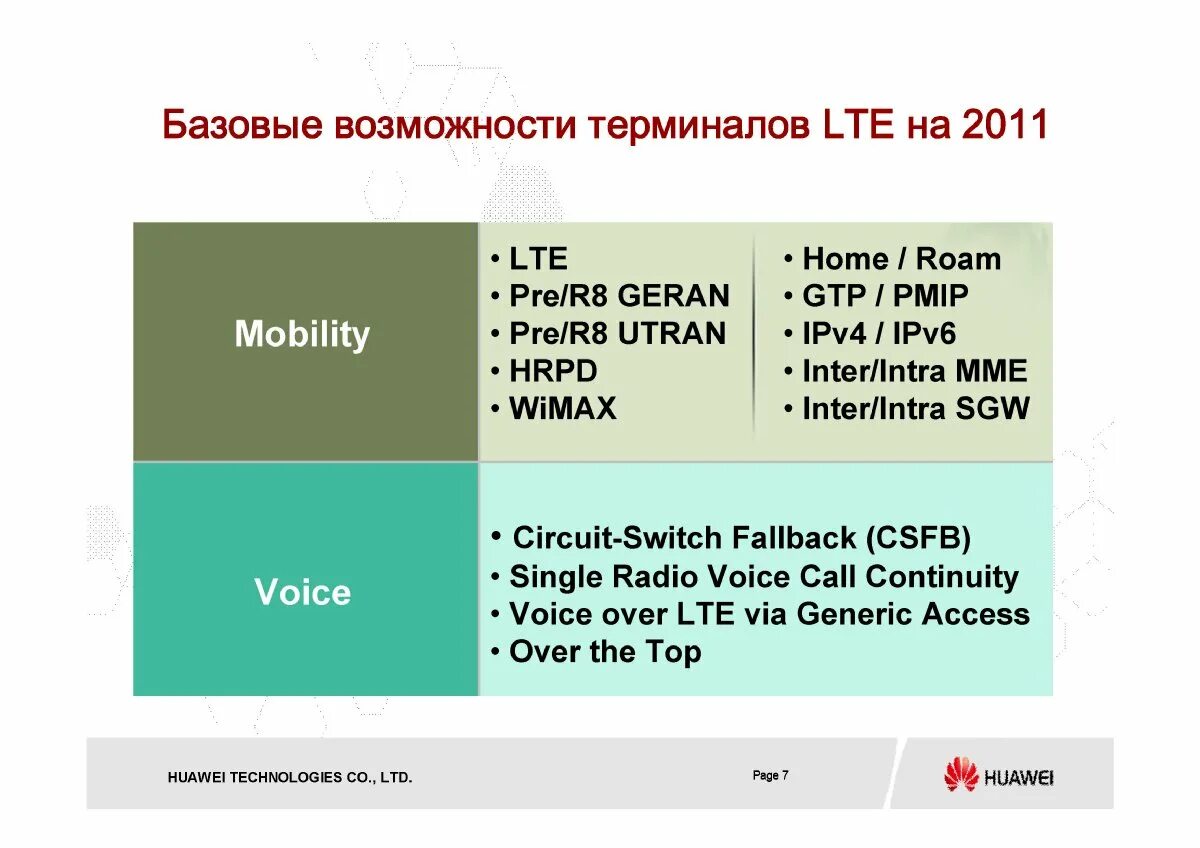 Базовые возможности терминалов LTE на 2011

Mobility

• LTE
• Pre/R8 GERAN
• Pre/R8 UTRAN
• HRPD
• WiMAX

• Home / Roam
• GTP / PMIP
• IPv4 / IPv6
• Inter/Intra MME
• Inter/Intra SGW

Voice

• Circuit-Switch Fallback (CSFB)
• Single Radio Voice Call Continuity
• Voice over LTE via Generic Access
• Over the Top

HUAWEI TECHNOLOGIES CO., LTD.

Page 7

HUAWEI